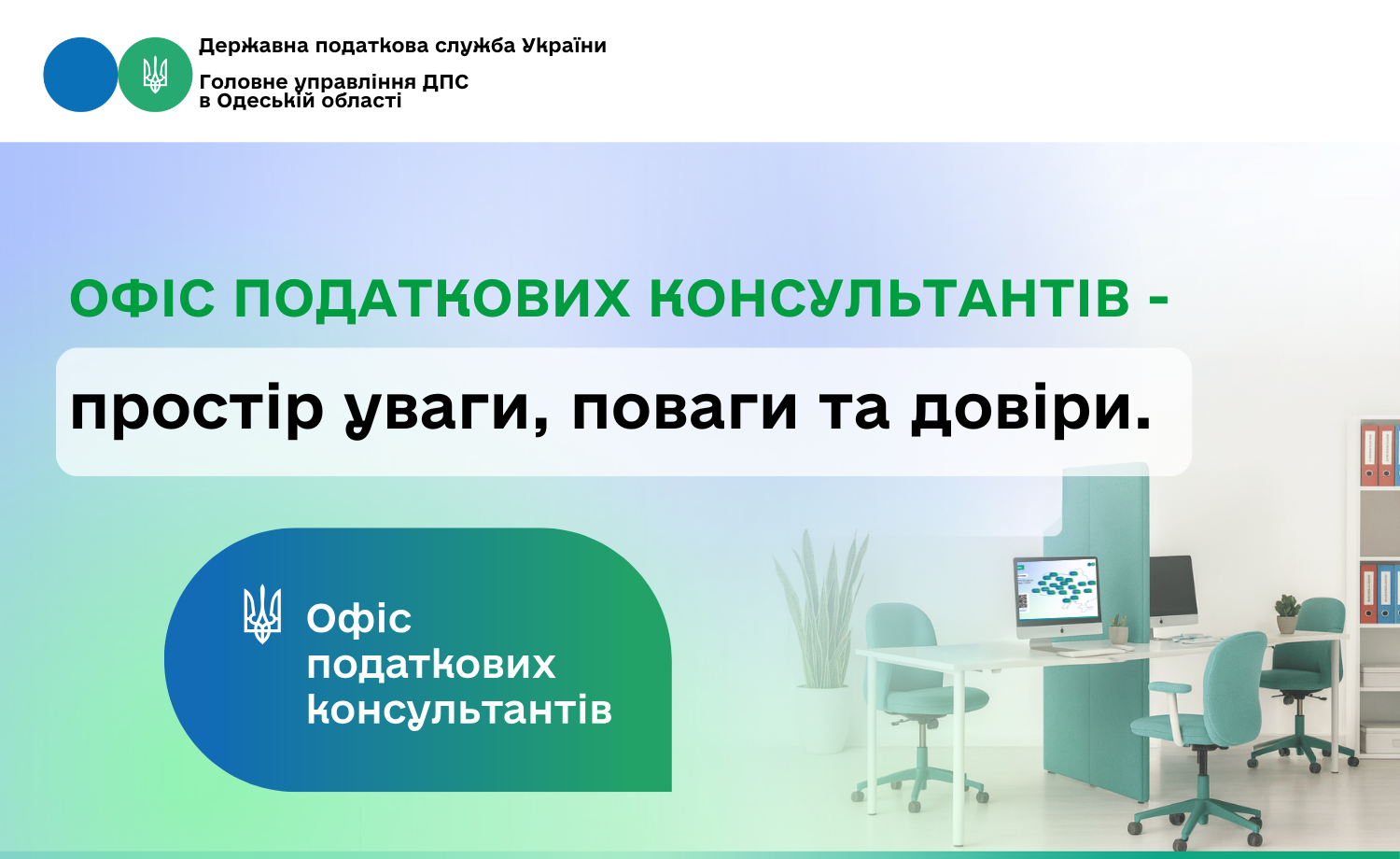 Державна податкова служба України
Головне управління ДПС
в Одеській області

ОФІС ПОДАТКОВИХ КОНСУЛЬТАНТІВ -

простір уваги, поваги та довіри.

Офіс
податкових
консультантів